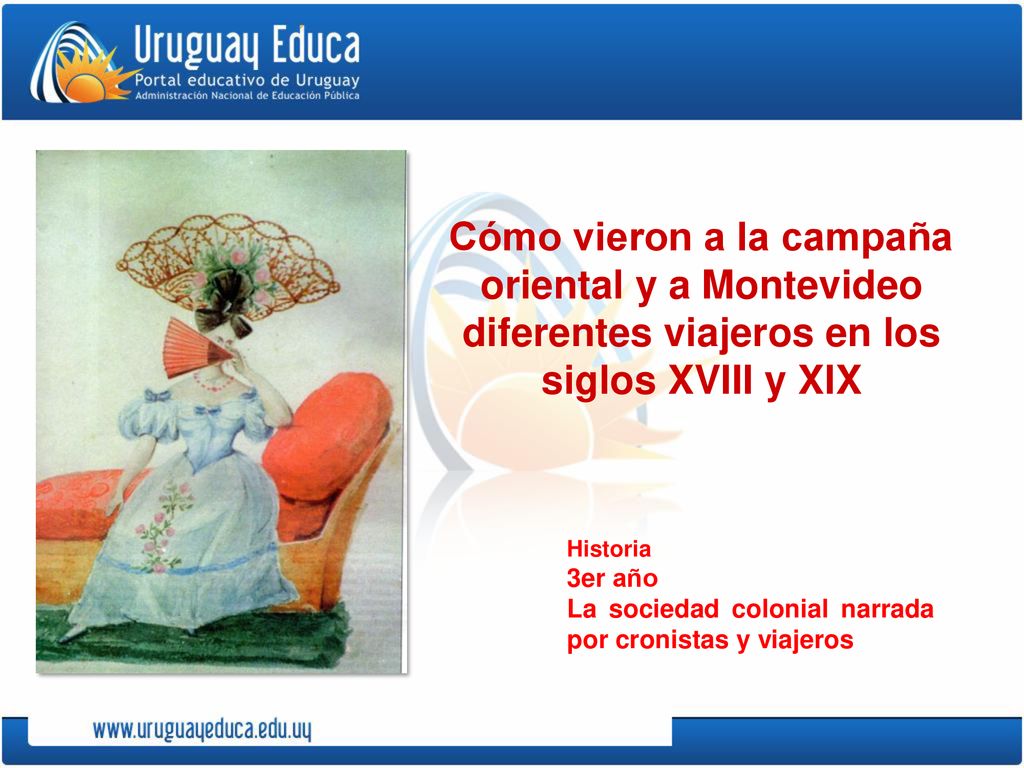 Uruguay Educa
Portal educativo de Uruguay
Administración Nacional de Educación Pública

Cómo vieron a la campaña oriental y a Montevideo diferentes viajeros en los siglos XVIII y XIX

Historia
3er año
La sociedad colonial narrada por cronistas y viajeros

www.uruguayeduca.edu.uy